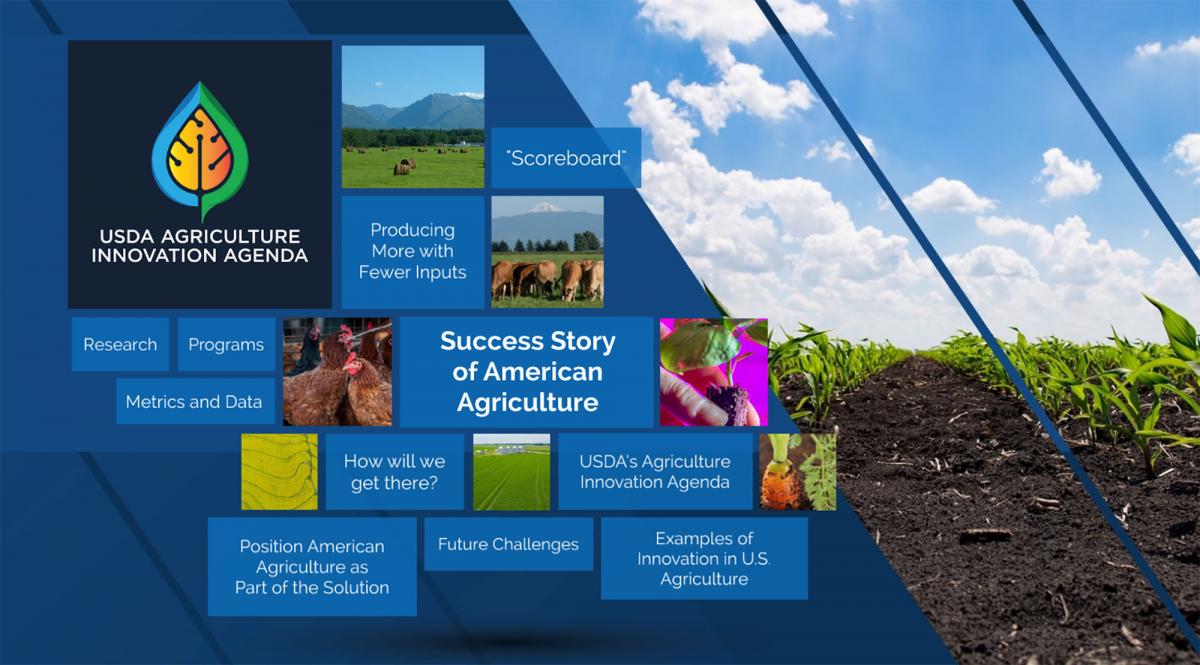 USDA AGRICULTURE INNOVATION AGENDA

"Scoreboard"

Producing More with Fewer Inputs

Research

Programs

Metrics and Data

Success Story of American Agriculture

How will we get there?

USDA's Agriculture Innovation Agenda

Position American Agriculture as Part of the Solution

Future Challenges

Examples of Innovation in U.S. Agriculture